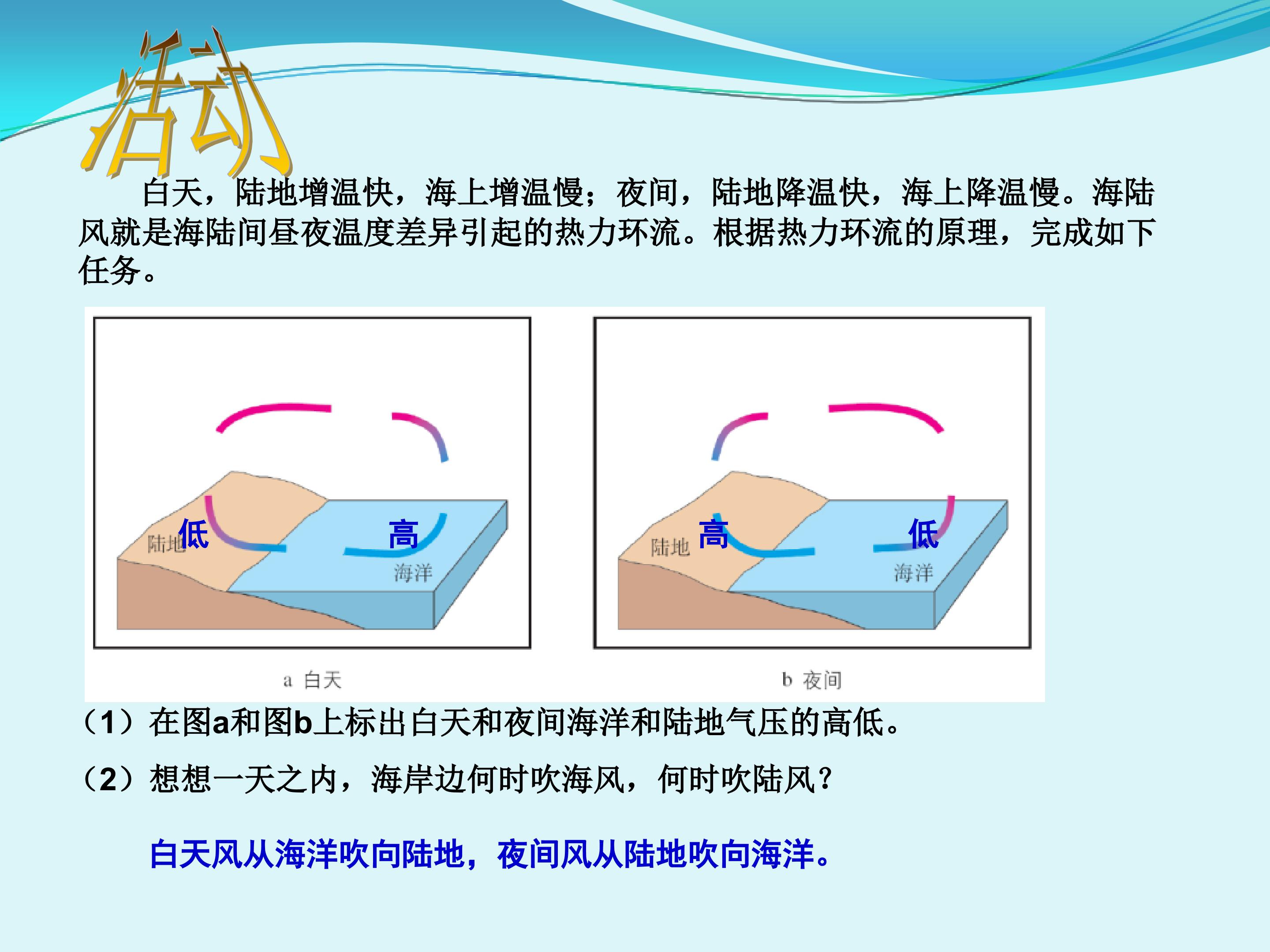 活动

白天，陆地增温快，海上增温慢；夜间，陆地降温快，海上降温慢。海陆风就是海陆间昼夜温度差异引起的热力环流。根据热力环流的原理，完成如下任务。

陆地 低
高
海洋
a 白天

陆地 高
低
海洋
b 夜间

（1）在图a和图b上标出白天和夜间海洋和陆地气压的高低。

（2）想想一天之内，海岸边何时吹海风，何时吹陆风？

白天风从海洋吹向陆地，夜间风从陆地吹向海洋。